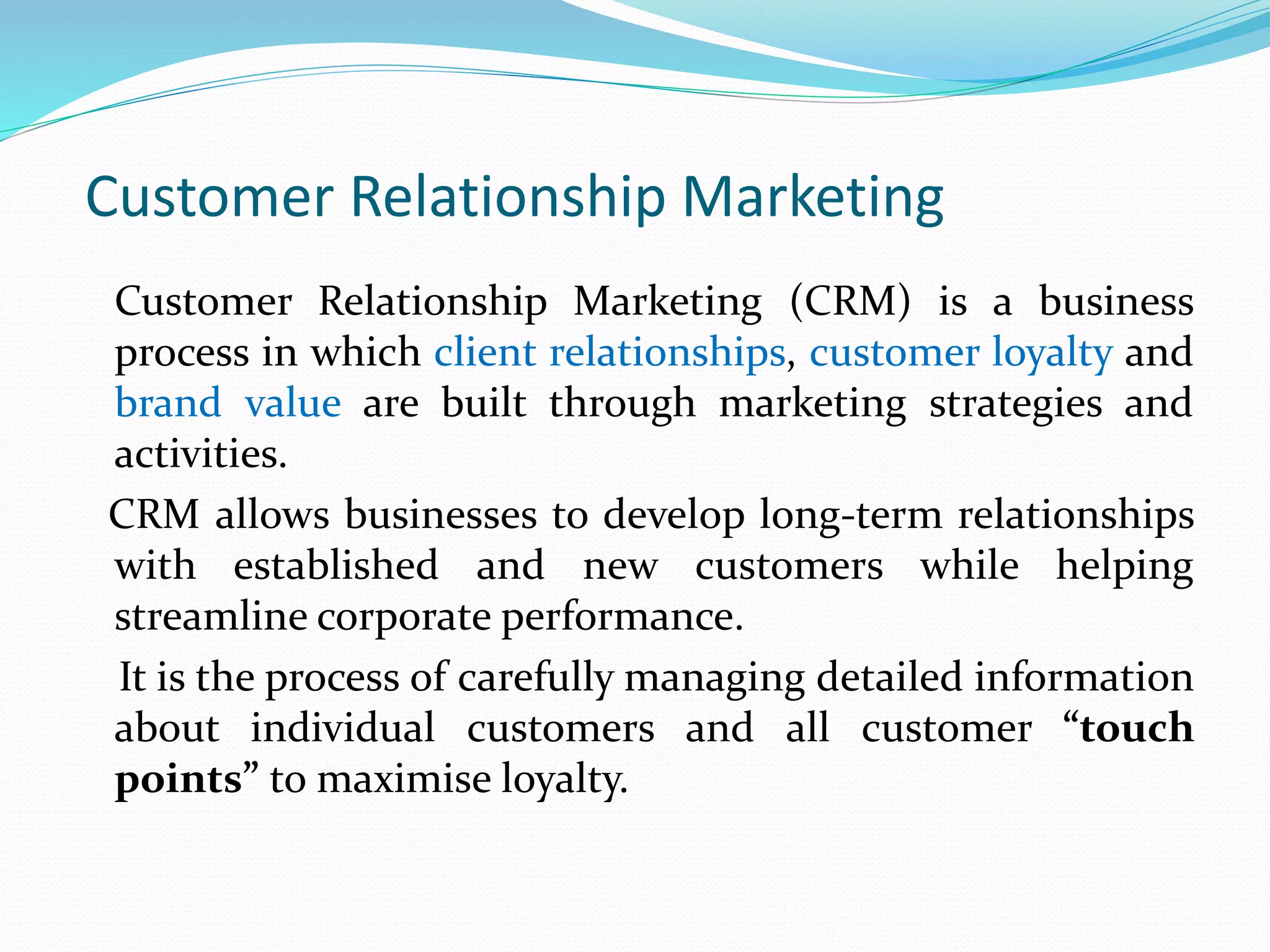 Customer Relationship Marketing

Customer Relationship Marketing (CRM) is a business process in which client relationships, customer loyalty and brand value are built through marketing strategies and activities.

CRM allows businesses to develop long-term relationships with established and new customers while helping streamline corporate performance.

It is the process of carefully managing detailed information about individual customers and all customer “touch points” to maximise loyalty.